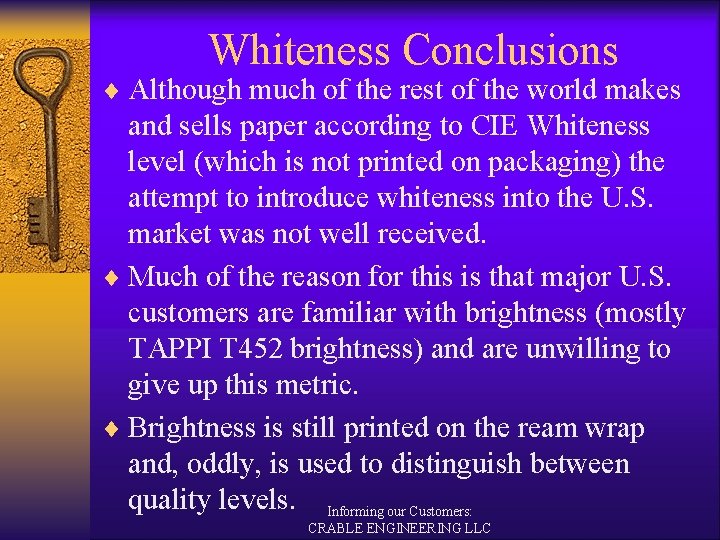 Whiteness Conclusions

♦ Although much of the rest of the world makes and sells paper according to CIE Whiteness level (which is not printed on packaging) the attempt to introduce whiteness into the U.S. market was not well received.

♦ Much of the reason for this is that major U.S. customers are familiar with brightness (mostly TAPPI T452 brightness) and are unwilling to give up this metric.

♦ Brightness is still printed on the ream wrap and, oddly, is used to distinguish between quality levels.

Informing our Customers:
CRABLE ENGINEERING LLC